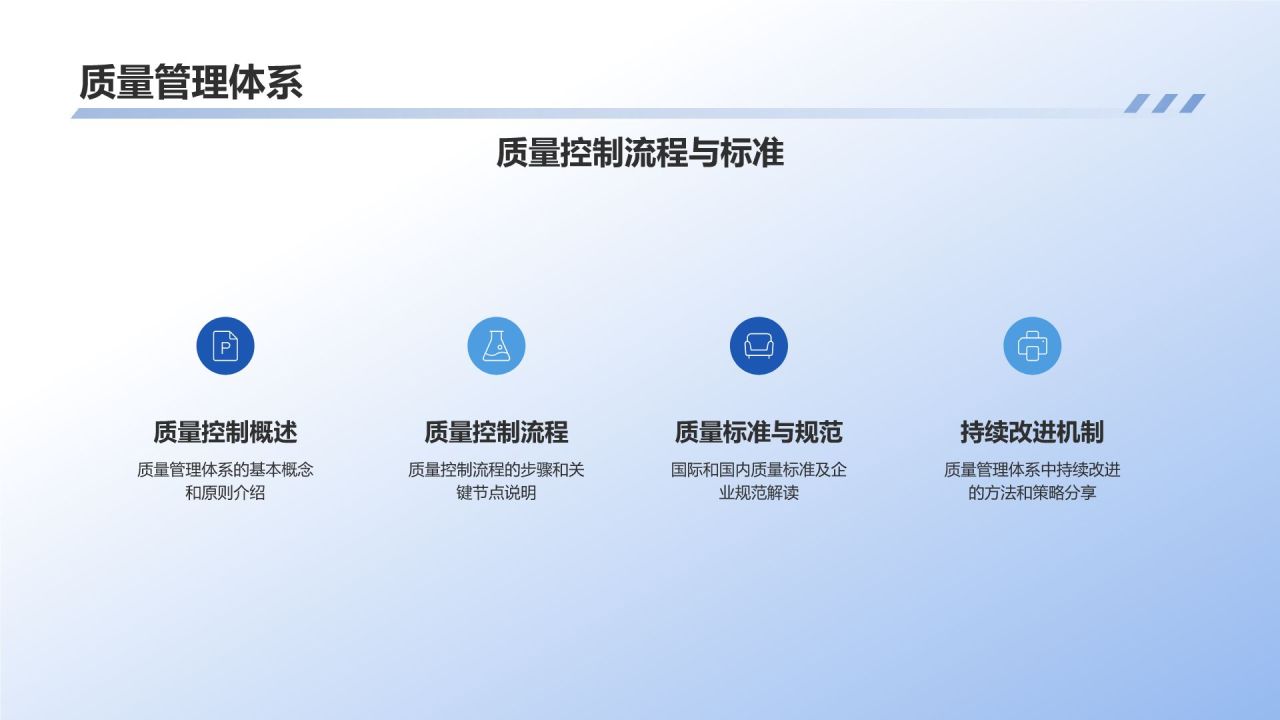 质量管理体系

质量控制流程与标准

P

质量控制概述

质量管理体系的基本概念和原则介绍

质量控制流程

质量控制流程的步骤和关键节点说明

质量标准与规范

国际和国内质量标准及企业规范解读

持续改进机制

质量管理体系中持续改进的方法和策略分享